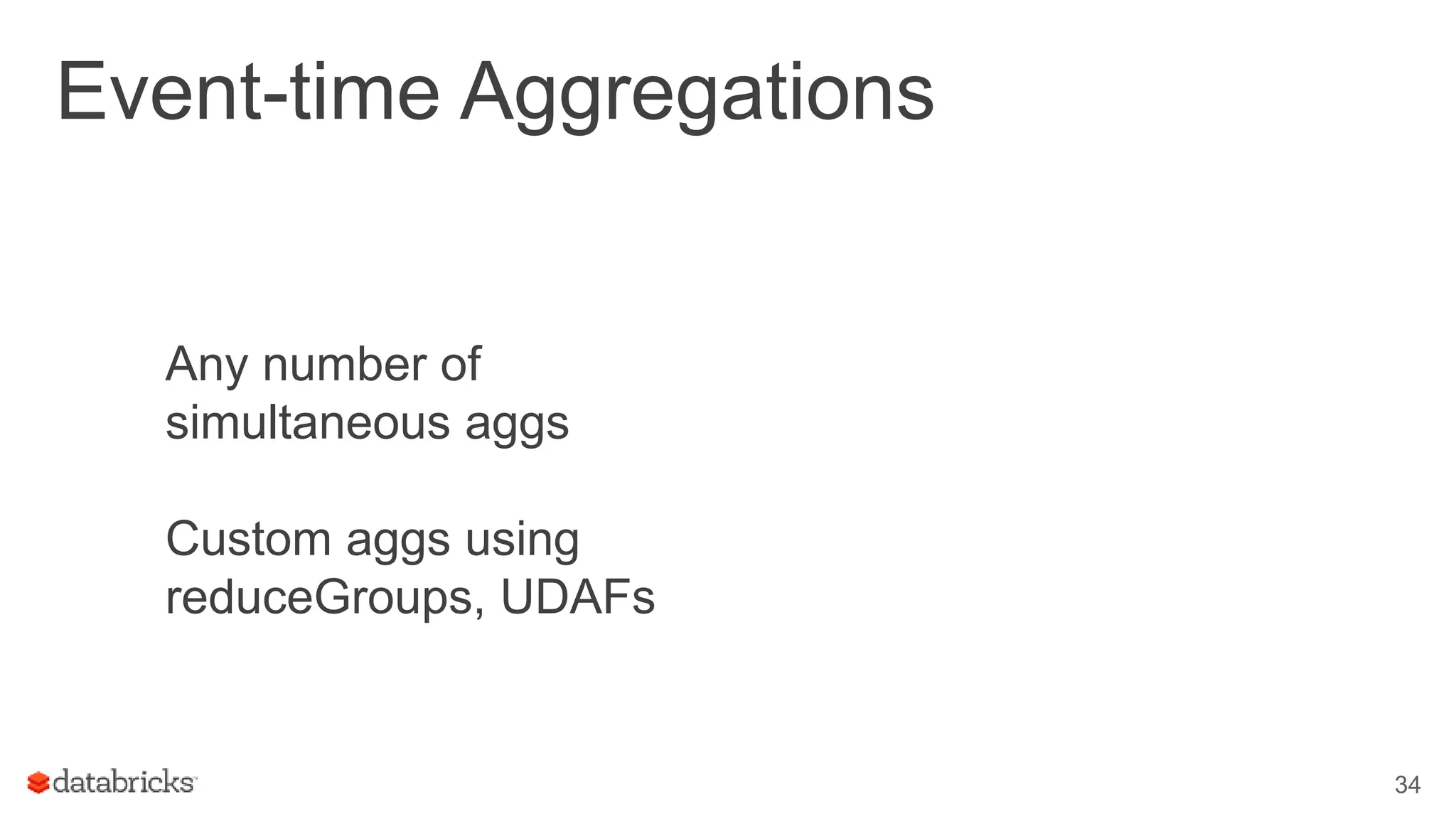 Event-time Aggregations

Any number of simultaneous aggs

Custom aggs using reduceGroups, UDAFs

databricks

34